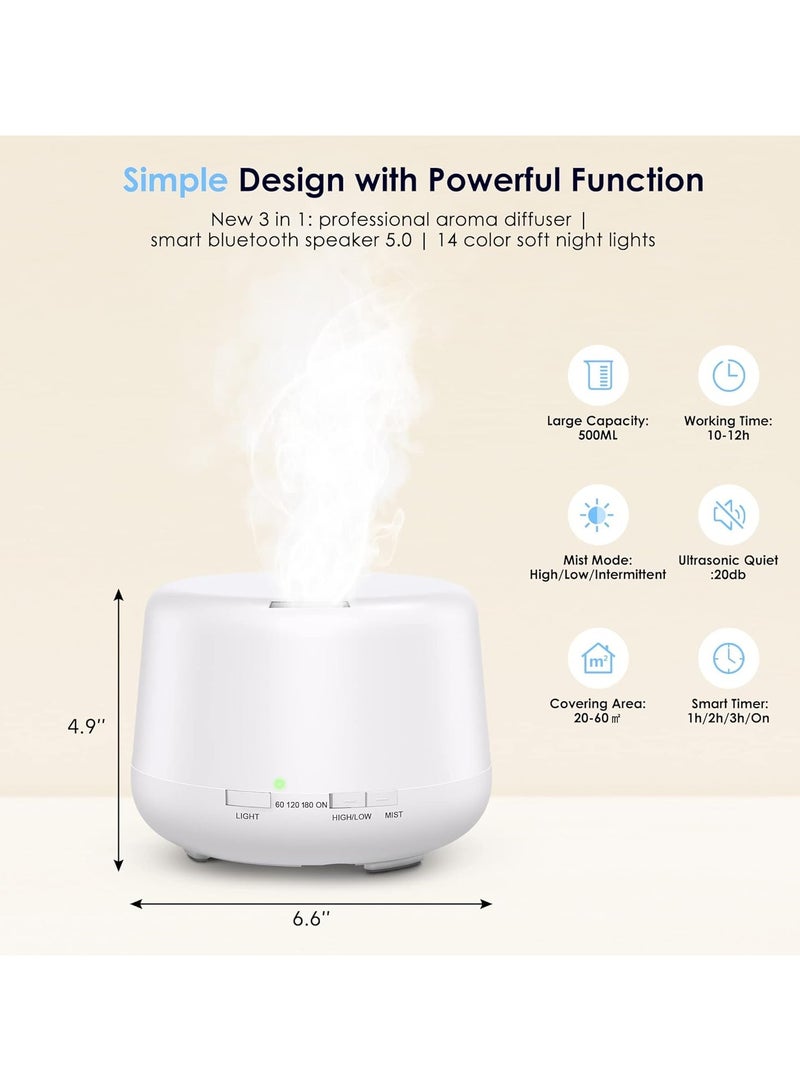 Simple Design with Powerful Function

New 3 in 1: professional aroma diffuser | smart bluetooth speaker 5.0 | 14 color soft night lights

Large Capacity: 500ML

Working Time: 10-12h

Mist Mode: High/Low/Intermittent

Ultrasonic Quiet :20db

m²

Covering Area: 20-60 ㎡

Smart Timer: 1h/2h/3h/On

4.9''

LIGHT

60 120 180 ON

HIGH/LOW

MIST

6.6''